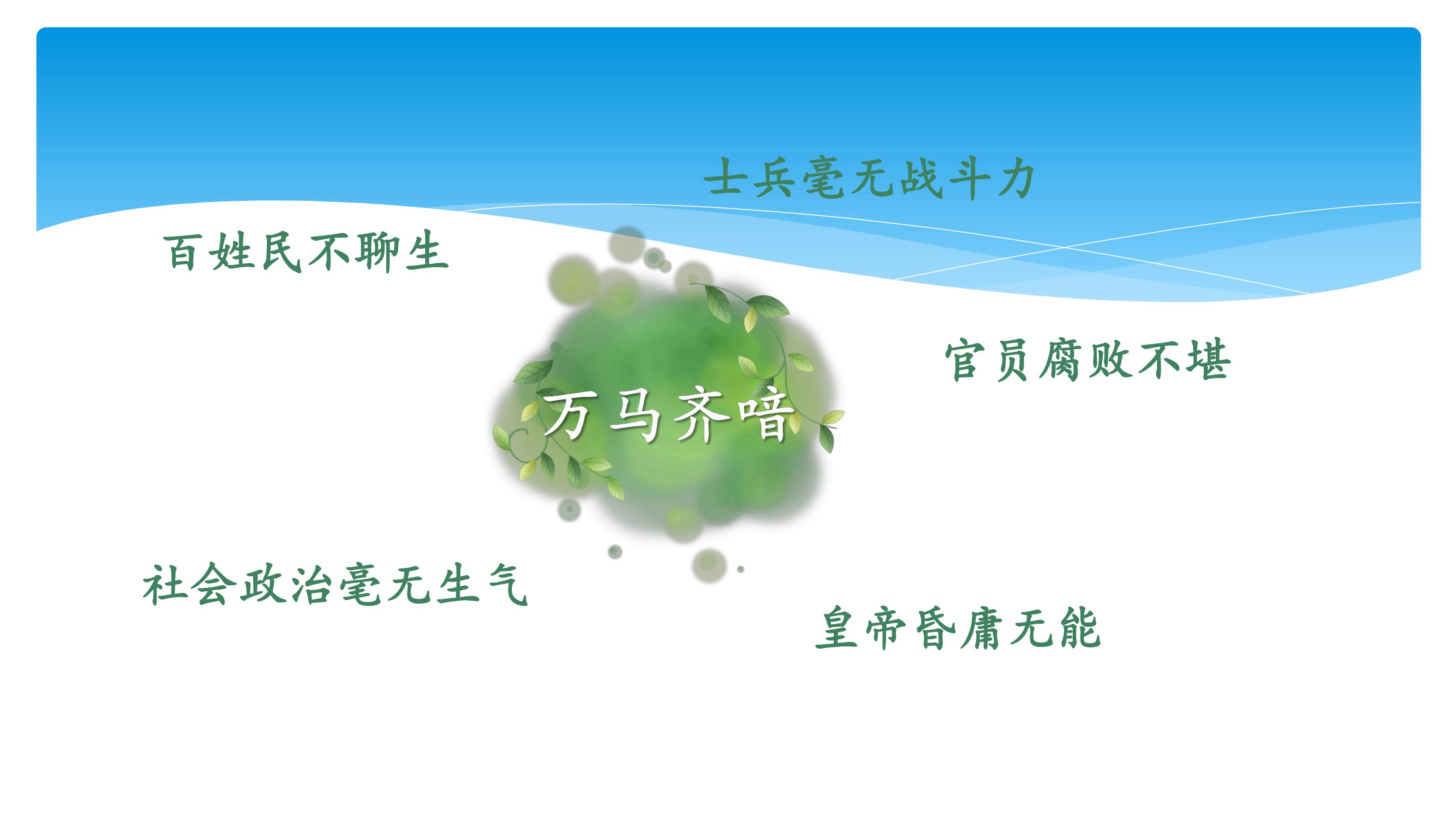 士兵毫无战斗力

百姓民不聊生

官员腐败不堪

万马齐喑

社会政治毫无生气

皇帝昏庸无能